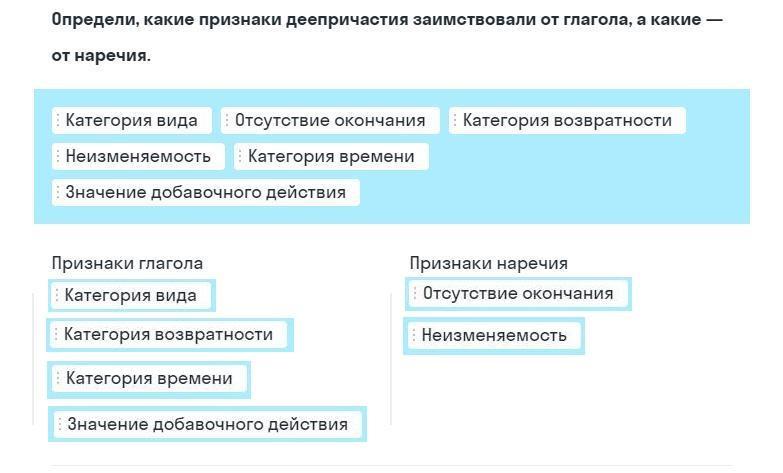 Определи, какие признаки деепричастия заимствовали от глагола, а какие — от наречия.

Категория вида
Отсутствие окончания
Категория возвратности
Неизменяемость
Категория времени
Значение добавочного действия

Признаки глагола
Категория вида
Категория возвратности
Категория времени
Значение добавочного действия

Признаки наречия
Отсутствие окончания
Неизменяемость